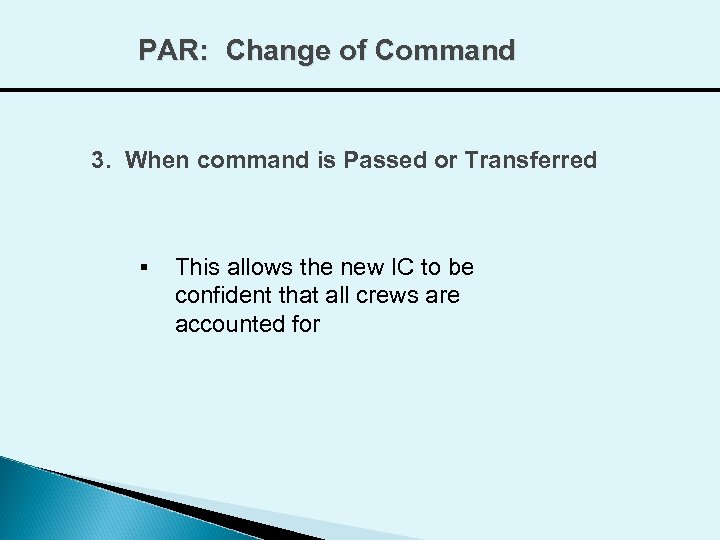 PAR: Change of Command

3. When command is Passed or Transferred

▪ This allows the new IC to be confident that all crews are accounted for